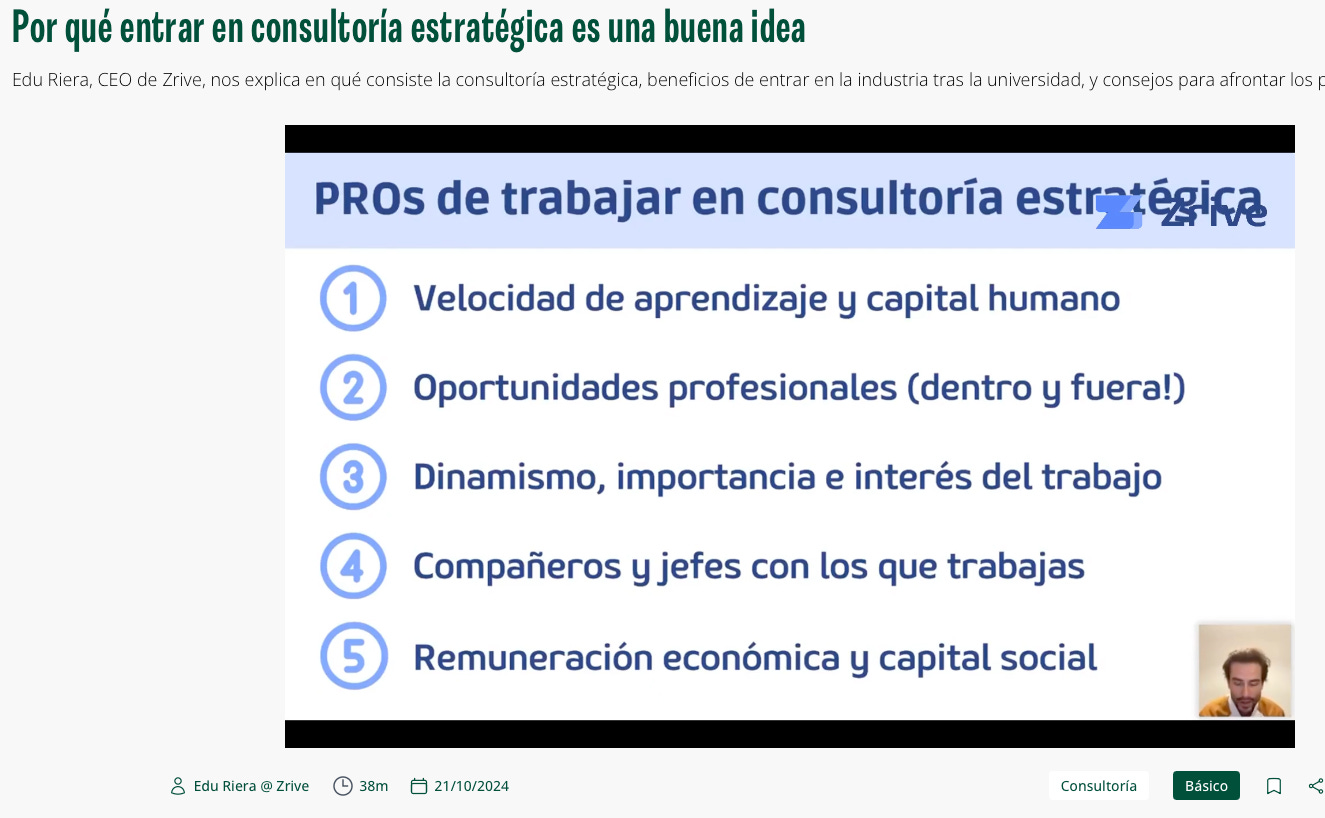 Por qué entrar en consultoría estratégica es una buena idea

Edu Riera, CEO de Zrive, nos explica en qué consiste la consultoría estratégica, beneficios de entrar en la industria tras la universidad, y consejos para afrontar los p

PROs de trabajar en consultoría estratégica

Zrive

1 Velocidad de aprendizaje y capital humano

2 Oportunidades profesionales (dentro y fuera!)

3 Dinamismo, importancia e interés del trabajo

4 Compañeros y jefes con los que trabajas

5 Remuneración económica y capital social

Edu Riera @ Zrive 38m 21/10/2024 Consultoría Básico